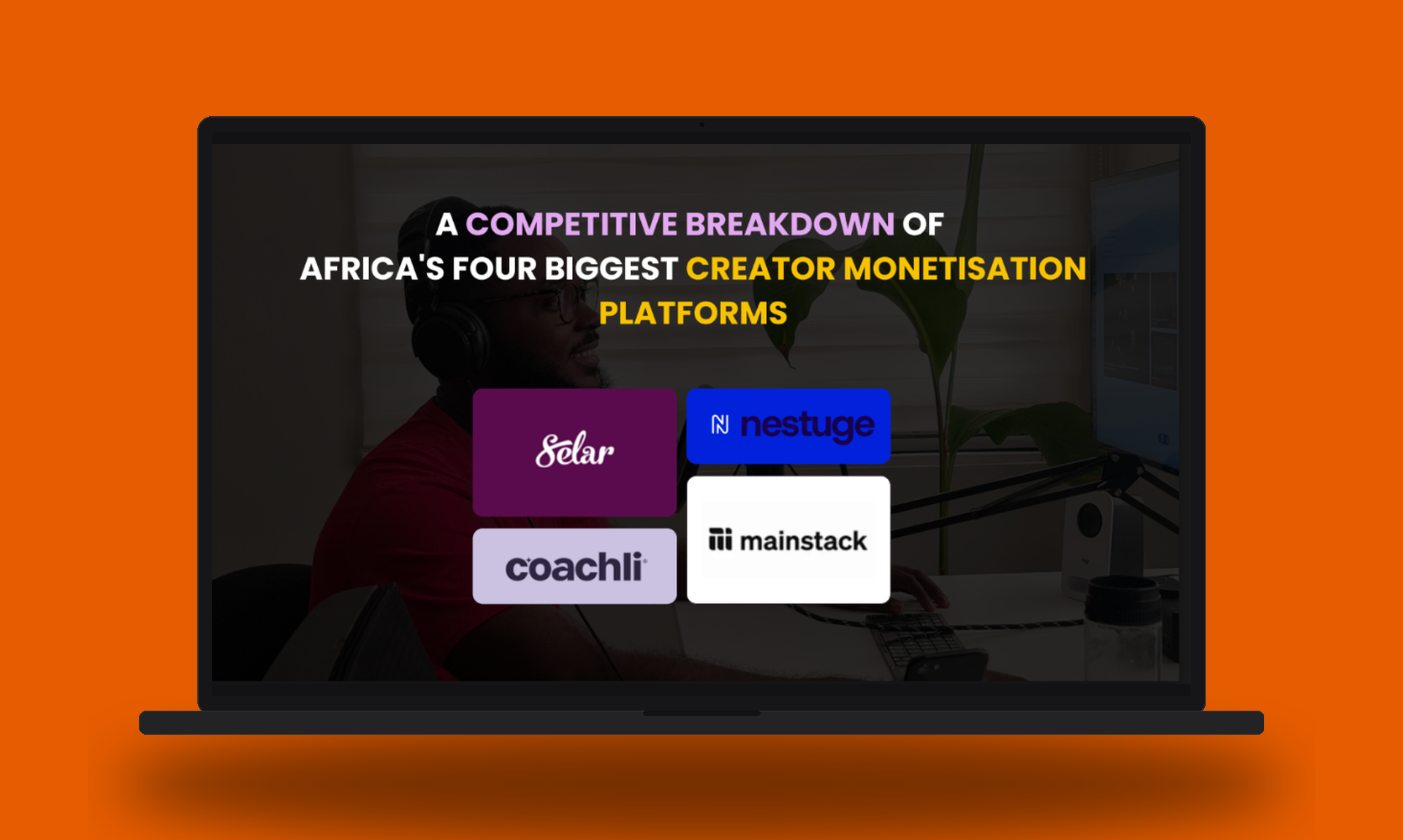 A COMPETITIVE BREAKDOWN OF AFRICA'S FOUR BIGGEST CREATOR MONETISATION PLATFORMS

Selar

nestuge

coachli

mainstack